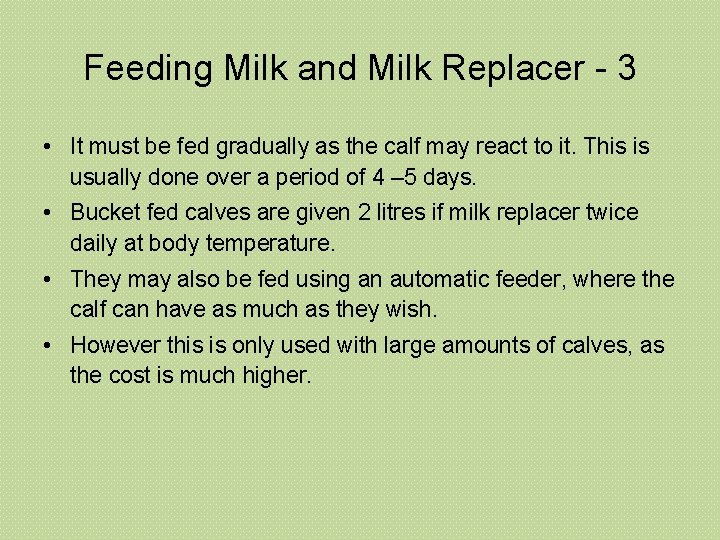 Feeding Milk and Milk Replacer - 3

• It must be fed gradually as the calf may react to it. This is usually done over a period of 4 –5 days.

• Bucket fed calves are given 2 litres if milk replacer twice daily at body temperature.

• They may also be fed using an automatic feeder, where the calf can have as much as they wish.

• However this is only used with large amounts of calves, as the cost is much higher.